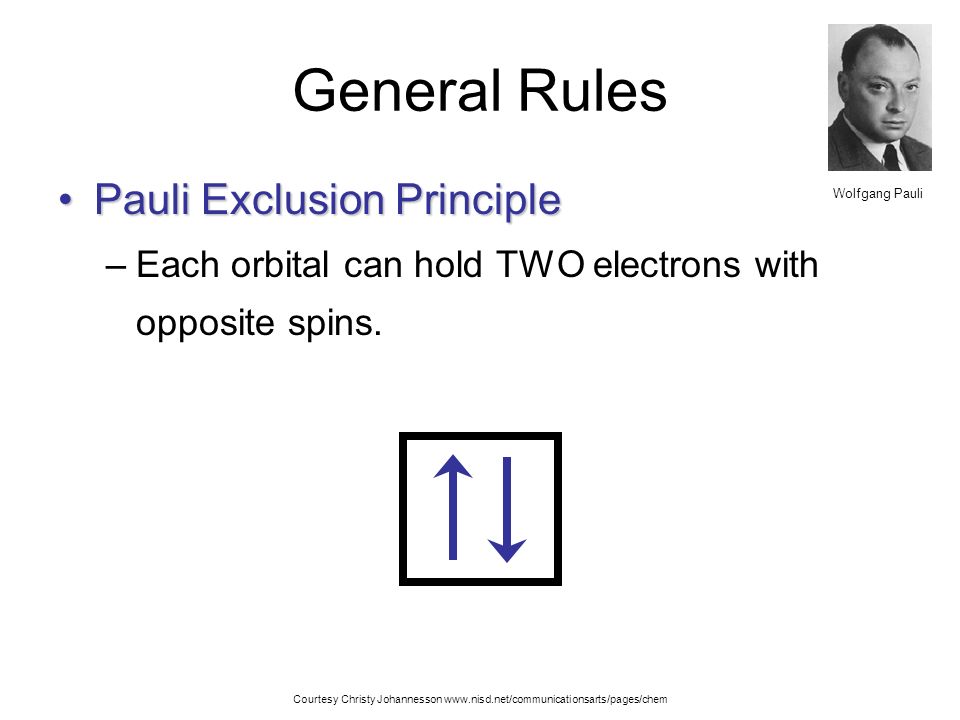 General Rules

Wolfgang Pauli

• Pauli Exclusion Principle

– Each orbital can hold TWO electrons with opposite spins.

Courtesy Christy Johannesson www.nisd.net/communicationsarts/pages/chem